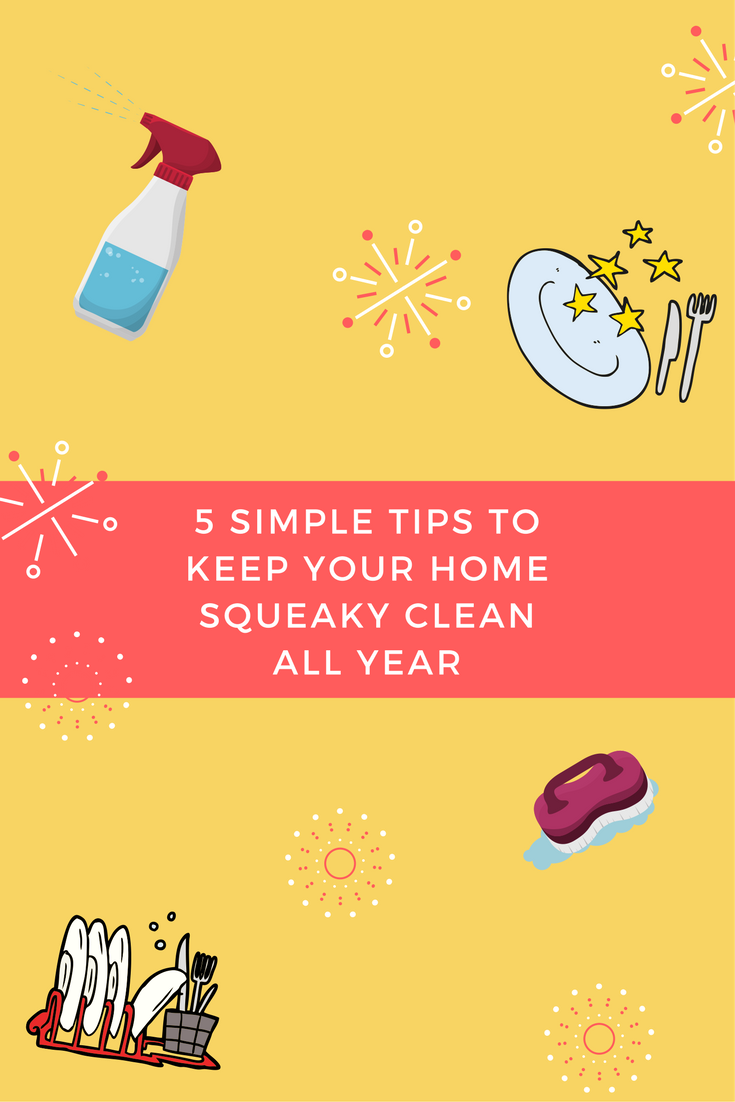 5 SIMPLE TIPS TO KEEP YOUR HOME SQUEAKY CLEAN ALL YEAR